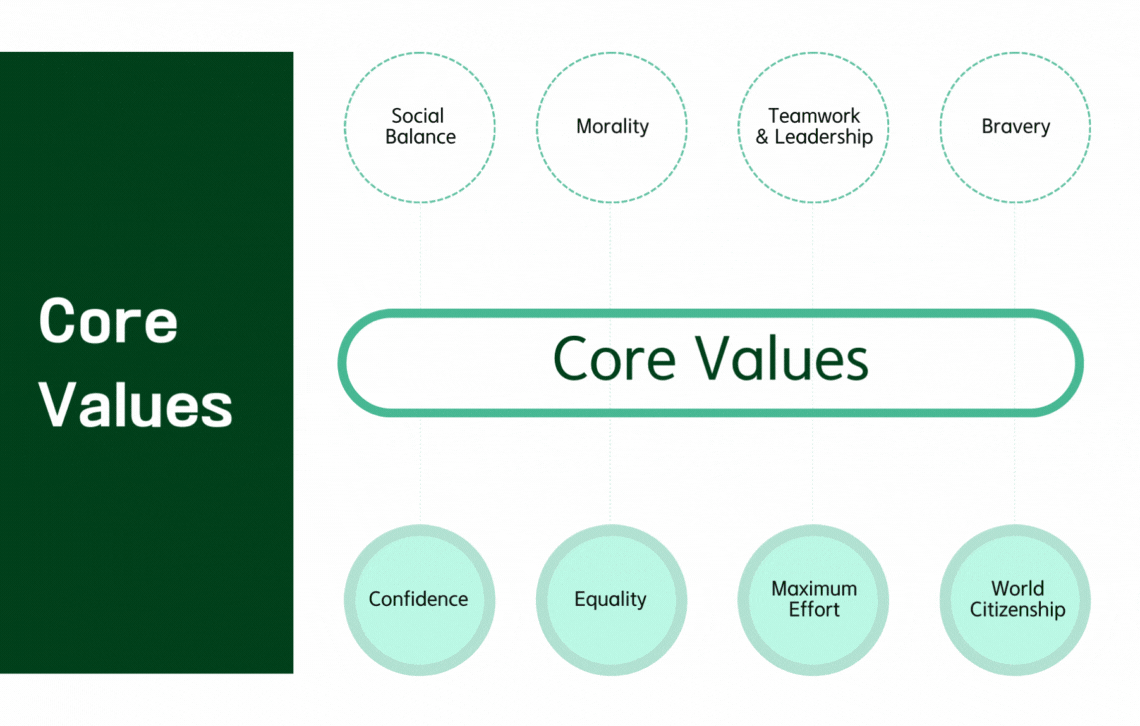 Core Values

Social Balance

Morality

Teamwork & Leadership

Bravery

Core Values

Confidence

Equality

Maximum Effort

World Citizenship